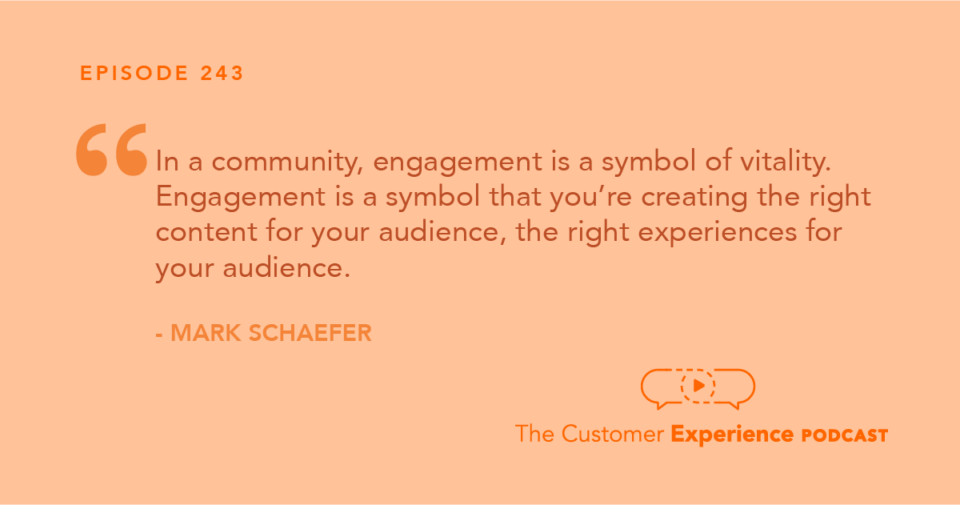 EPISODE 243

“In a community, engagement is a symbol of vitality. Engagement is a symbol that you’re creating the right content for your audience, the right experiences for your audience.

- MARK SCHAEFER

The Customer Experience PODCAST